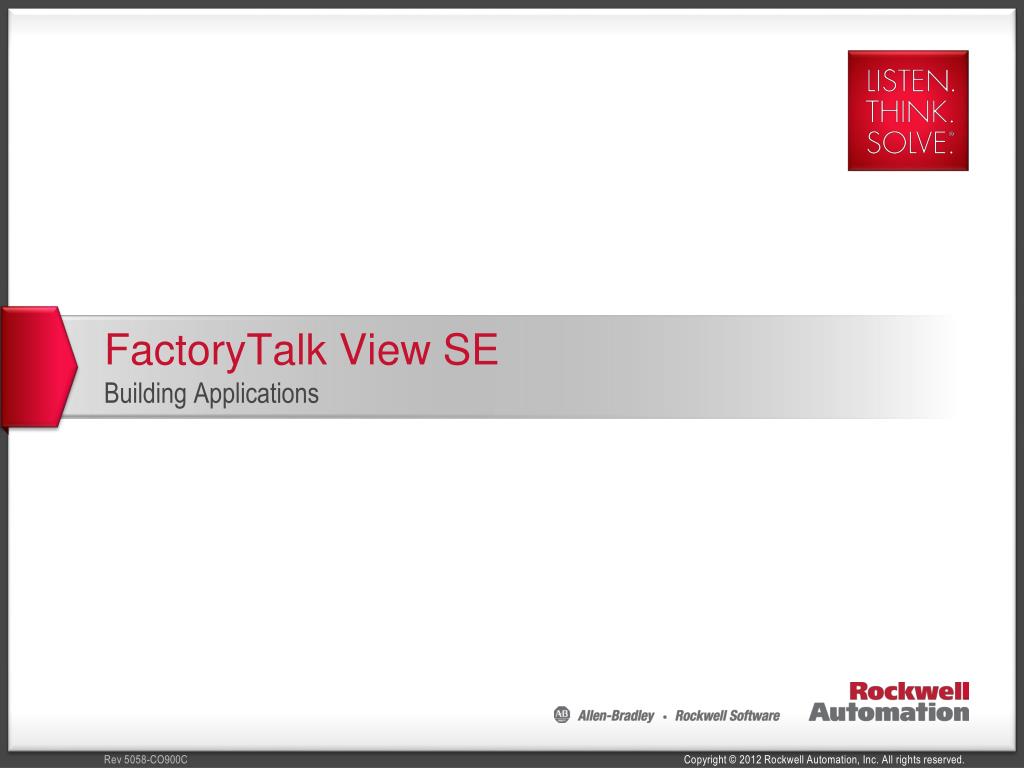 LISTEN.
THINK.
SOLVE.®

FactoryTalk View SE
Building Applications

AB Allen-Bradley • Rockwell Software

Rockwell Automation

Rev 5058-CO900C

Copyright © 2012 Rockwell Automation, Inc. All rights reserved.